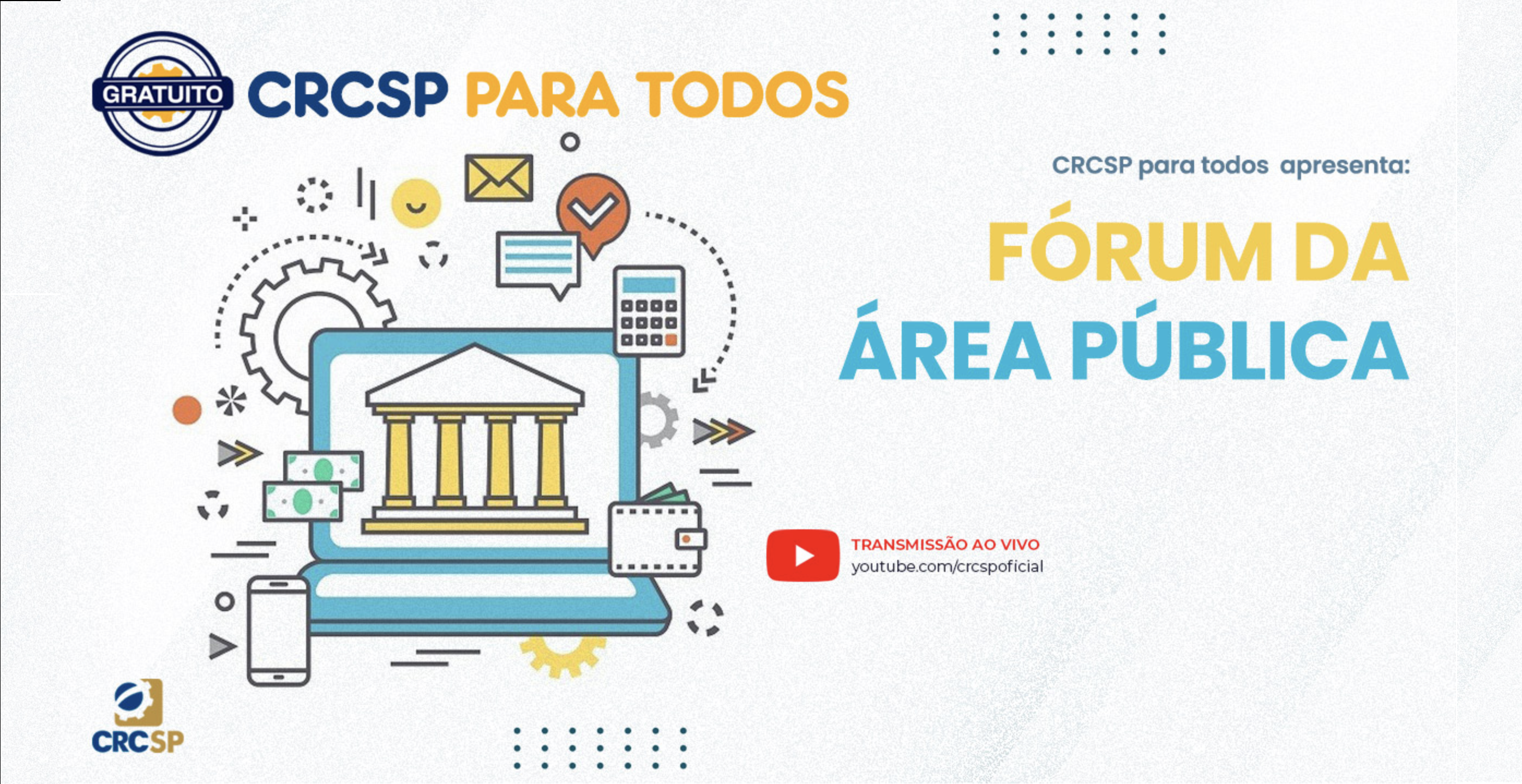 GRATUITO

CRCSP PARA TODOS

CRCSP para todos apresenta:

FÓRUM DA ÁREA PÚBLICA

TRANSMISSÃO AO VIVO
youtube.com/crcspoficial

CRCSP